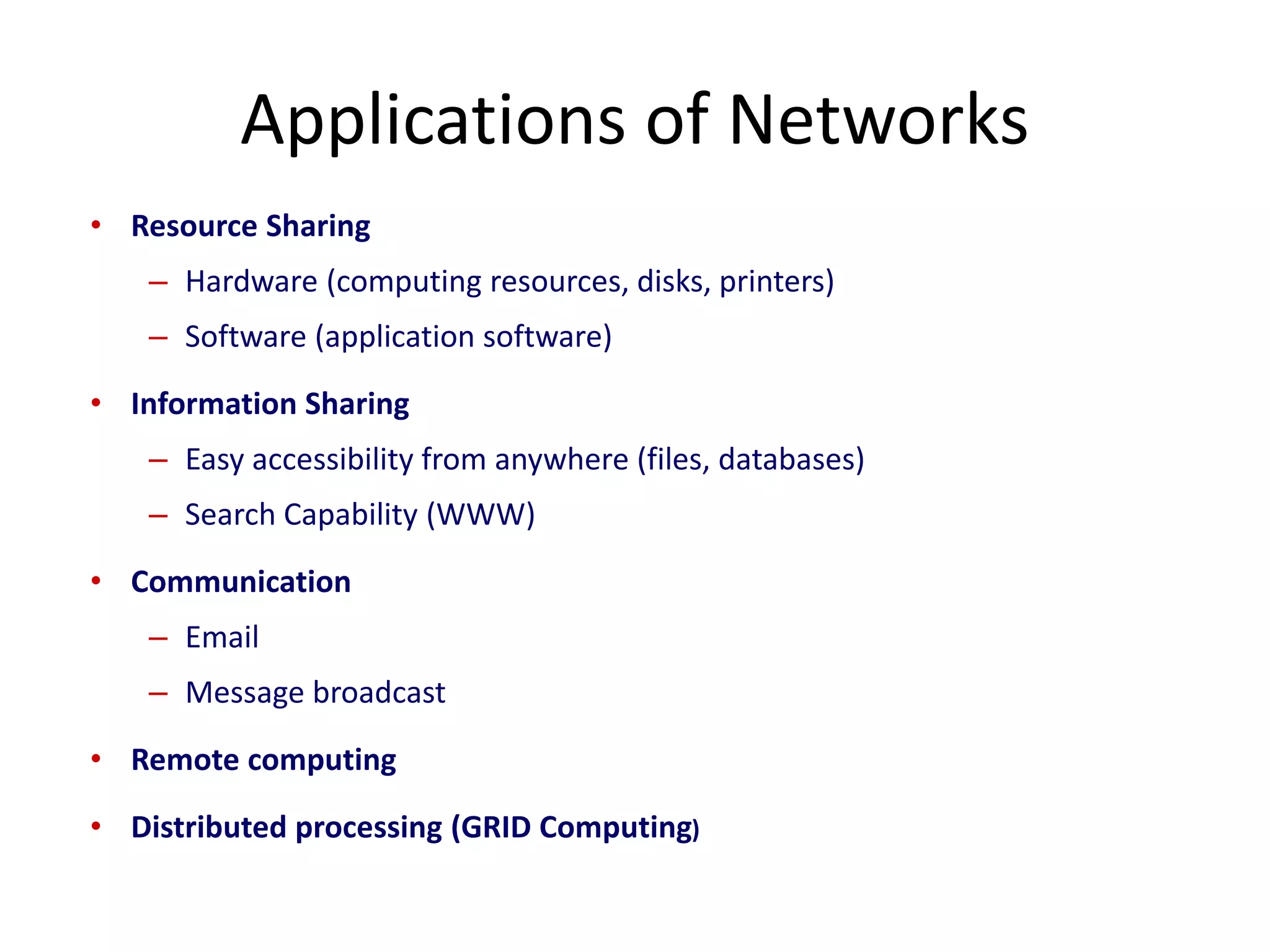 Applications of Networks

• Resource Sharing
  – Hardware (computing resources, disks, printers)
  – Software (application software)
• Information Sharing
  – Easy accessibility from anywhere (files, databases)
  – Search Capability (WWW)
• Communication
  – Email
  – Message broadcast
• Remote computing
• Distributed processing (GRID Computing)